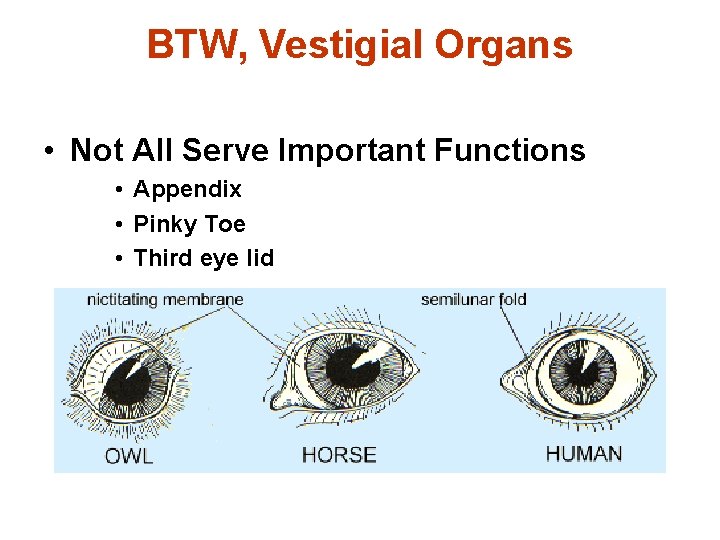 BTW, Vestigial Organs

• Not All Serve Important Functions
  • Appendix
  • Pinky Toe
  • Third eye lid

nictitating membrane

semilunar fold

OWL

HORSE

HUMAN